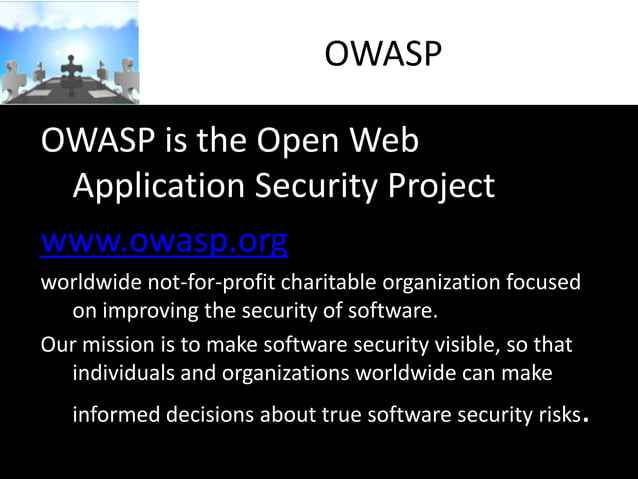 OWASP

OWASP is the Open Web Application Security Project

www.owasp.org

worldwide not-for-profit charitable organization focused on improving the security of software.

Our mission is to make software security visible, so that individuals and organizations worldwide can make informed decisions about true software security risks.